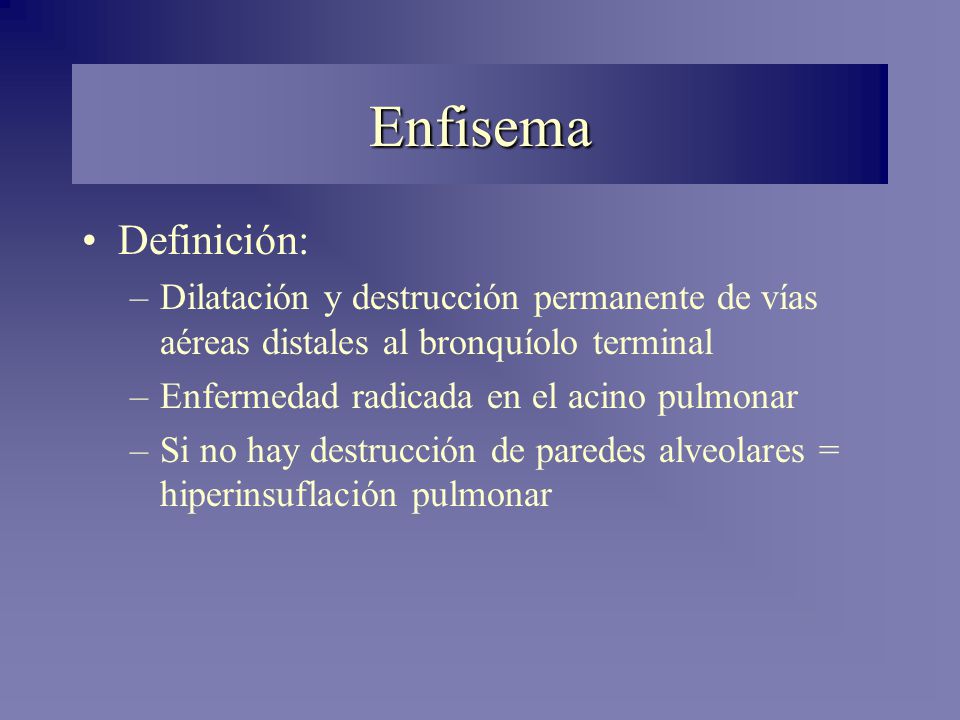 Enfisema

• Definición:
– Dilatación y destrucción permanente de vías aéreas distales al bronquíolo terminal
– Enfermedad radicada en el acino pulmonar
– Si no hay destrucción de paredes alveolares = hiperinsuflación pulmonar